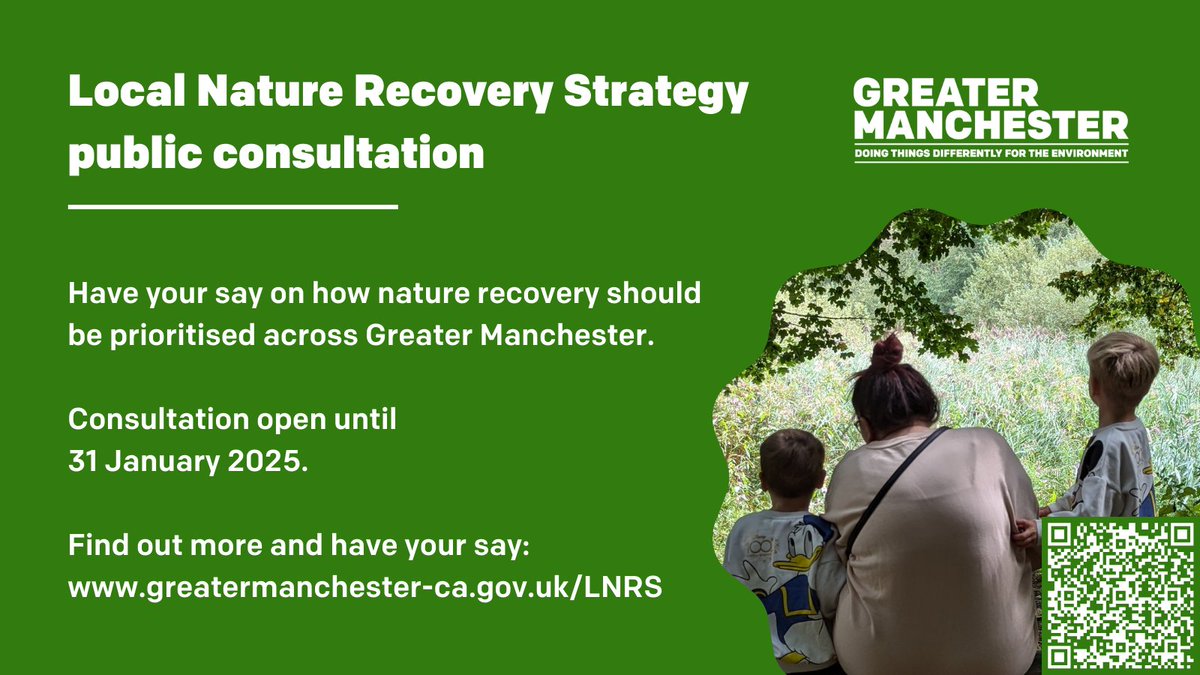 Local Nature Recovery Strategy public consultation

GREATER MANCHESTER
DOING THINGS DIFFERENTLY FOR THE ENVIRONMENT

Have your say on how nature recovery should be prioritised across Greater Manchester.

Consultation open until 31 January 2025.

Find out more and have your say:
www.greatermanchester-ca.gov.uk/LNRS